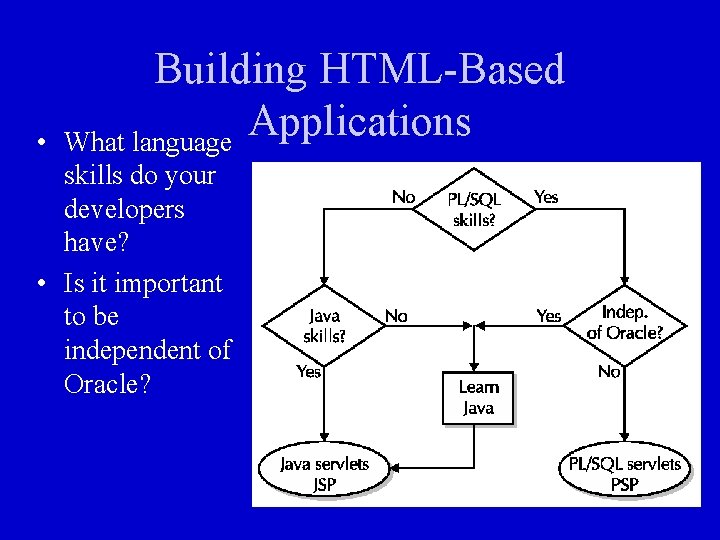 Building HTML-Based Applications

• What language skills do your developers have?
• Is it important to be independent of Oracle?

No
PL/SQL skills?
Yes

Java skills?
No
Yes
Indep. of Oracle?

Yes
No

Learn Java

Java servlets JSP

PL/SQL servlets PSP